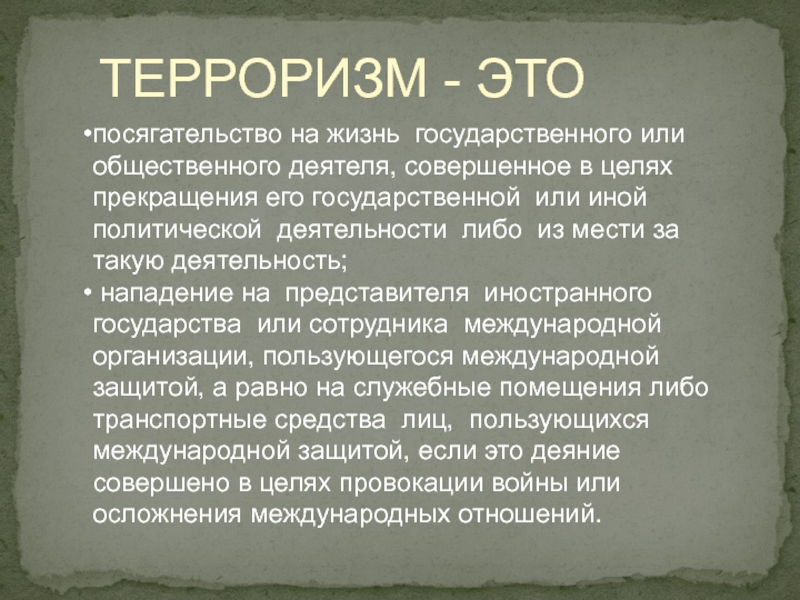 ТЕРРОРИЗМ - ЭТО

•посягательство на жизнь государственного или общественного деятеля, совершенное в целях прекращения его государственной или иной политической деятельности либо из мести за такую деятельность;

• нападение на представителя иностранного государства или сотрудника международной организации, пользующегося международной защитой, а равно на служебные помещения либо транспортные средства лиц, пользующихся международной защитой, если это деяние совершено в целях провокации войны или осложнения международных отношений.